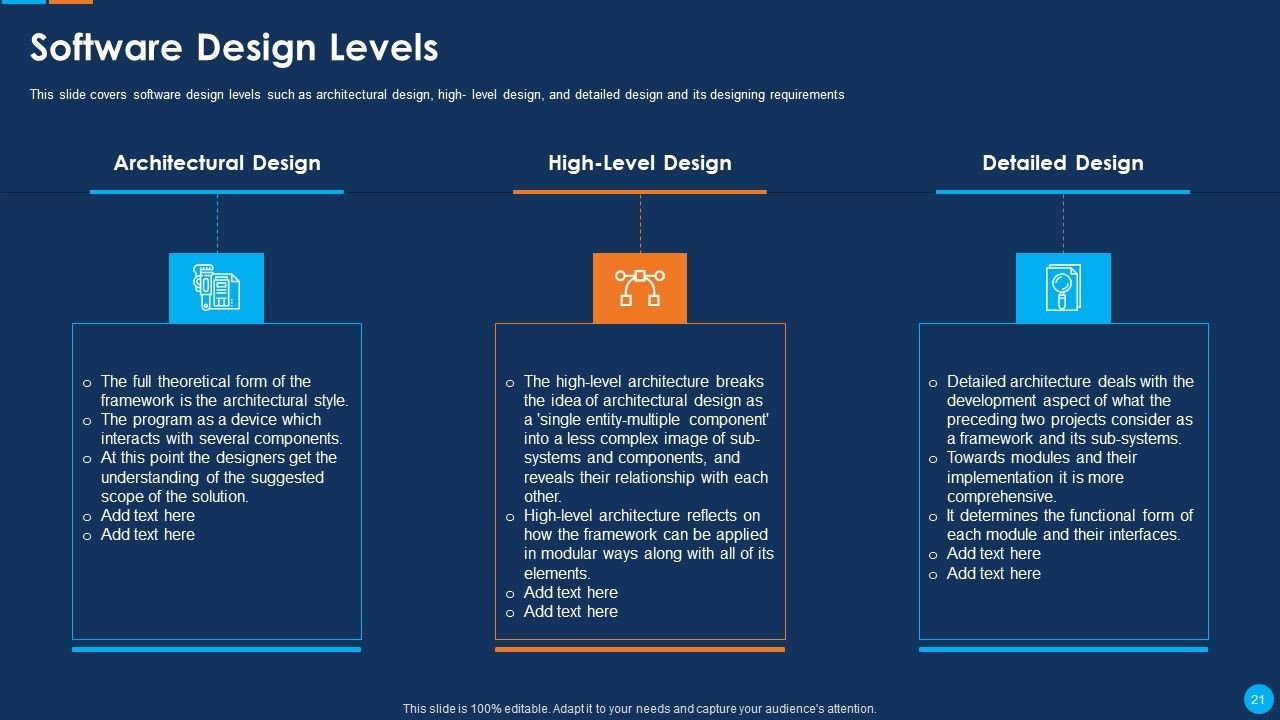 Software Design Levels

This slide covers software design levels such as architectural design, high- level design, and detailed design and its designing requirements

Architectural Design

o The full theoretical form of the framework is the architectural style.
o The program as a device which interacts with several components.
o At this point the designers get the understanding of the suggested scope of the solution.
o Add text here
o Add text here

High-Level Design

o The high-level architecture breaks the idea of architectural design as a 'single entity-multiple component' into a less complex image of sub-systems and components, and reveals their relationship with each other.
o High-level architecture reflects on how the framework can be applied in modular ways along with all of its elements.
o Add text here
o Add text here

Detailed Design

o Detailed architecture deals with the development aspect of what the preceding two projects consider as a framework and its sub-systems.
o Towards modules and their implementation it is more comprehensive.
o It determines the functional form of each module and their interfaces.
o Add text here
o Add text here

This slide is 100% editable. Adapt it to your needs and capture your audience's attention.

21